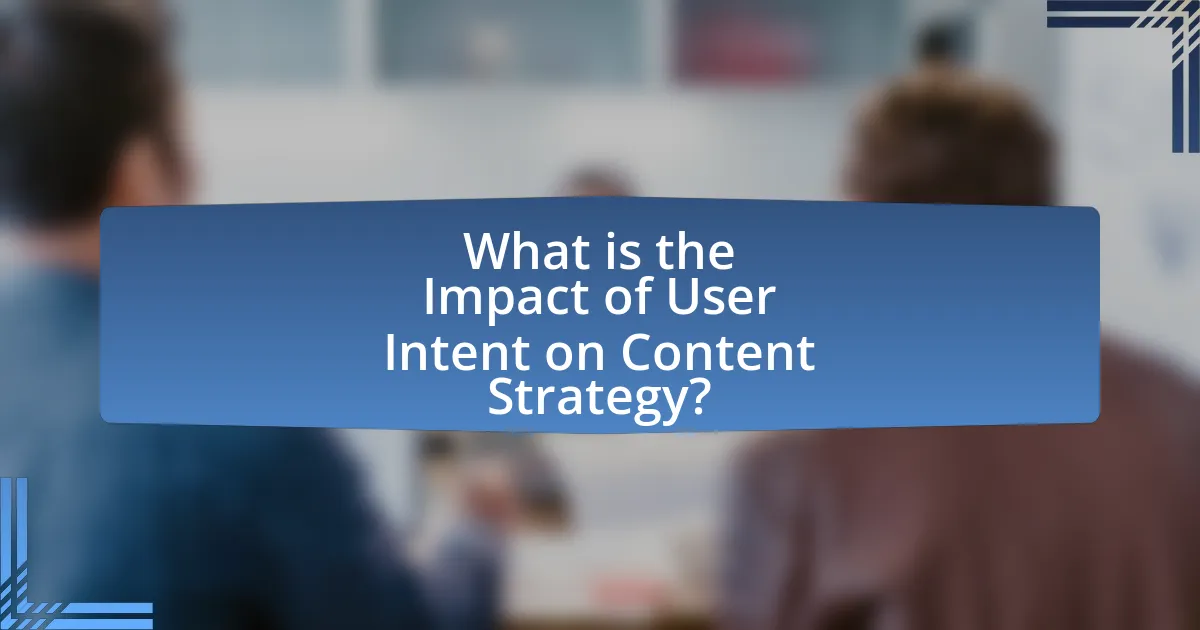 What is the Impact of User Intent on Content Strategy?